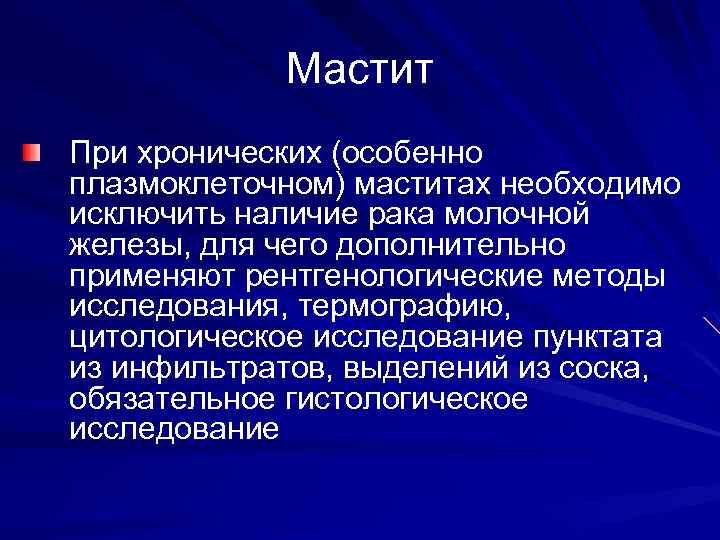 Мастит

При хронических (особенно плазмоклеточном) маститах необходимо исключить наличие рака молочной железы, для чего дополнительно применяют рентгенологические методы исследования, термографию, цитологическое исследование пунктата из инфильтратов, выделений из соска, обязательное гистологическое исследование